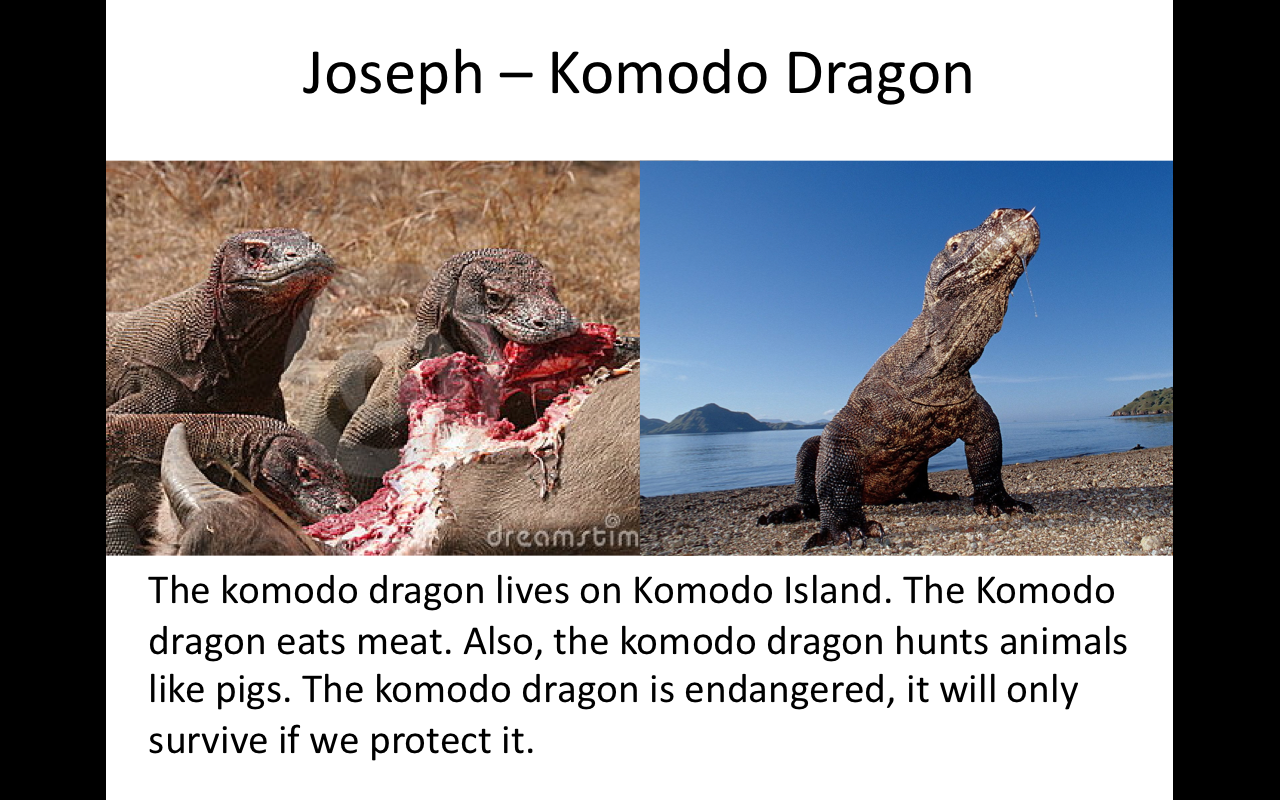 Joseph – Komodo Dragon

dreamstim

The komodo dragon lives on Komodo Island. The Komodo dragon eats meat. Also, the komodo dragon hunts animals like pigs. The komodo dragon is endangered, it will only survive if we protect it.